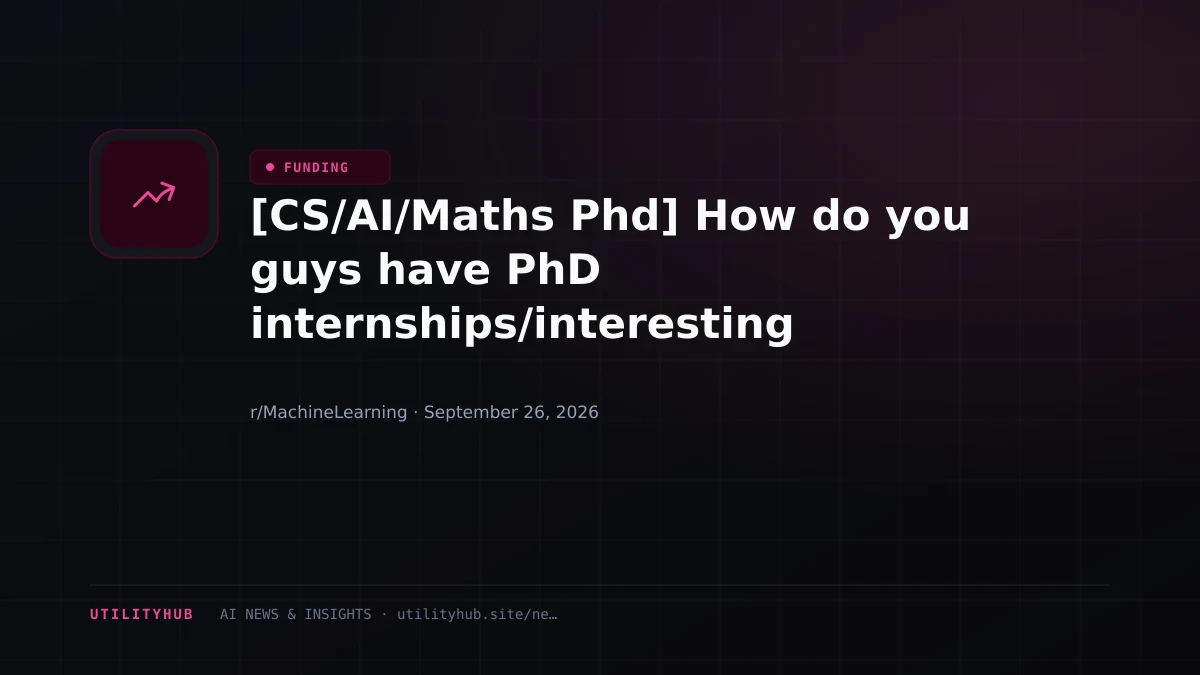 FUNDING

[CS/AI/Maths Phd] How do you guys have PhD internships/interesting

r/MachineLearning · September 26, 2026

UTILITYHUB AI NEWS & INSIGHTS · utilityhub.site/ne…